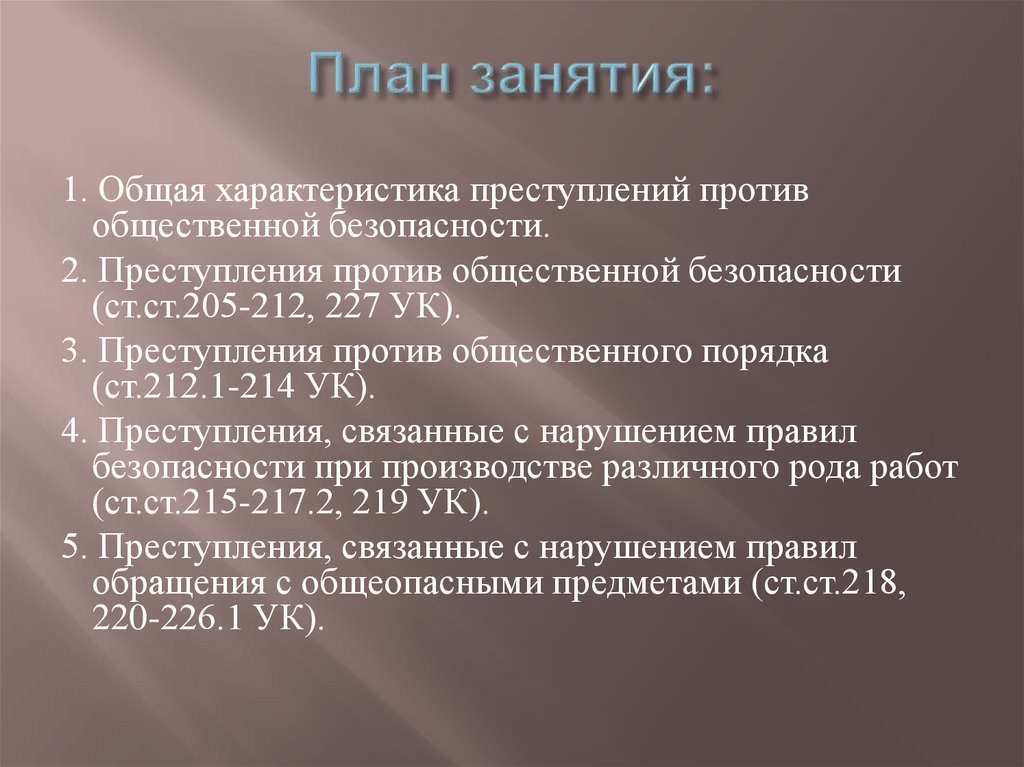 План занятия:

1. Общая характеристика преступлений против общественной безопасности.

2. Преступления против общественной безопасности (ст.ст.205-212, 227 УК).

3. Преступления против общественного порядка (ст.212.1-214 УК).

4. Преступления, связанные с нарушением правил безопасности при производстве различного рода работ (ст.ст.215-217.2, 219 УК).

5. Преступления, связанные с нарушением правил обращения с общеопасными предметами (ст.ст.218, 220-226.1 УК).